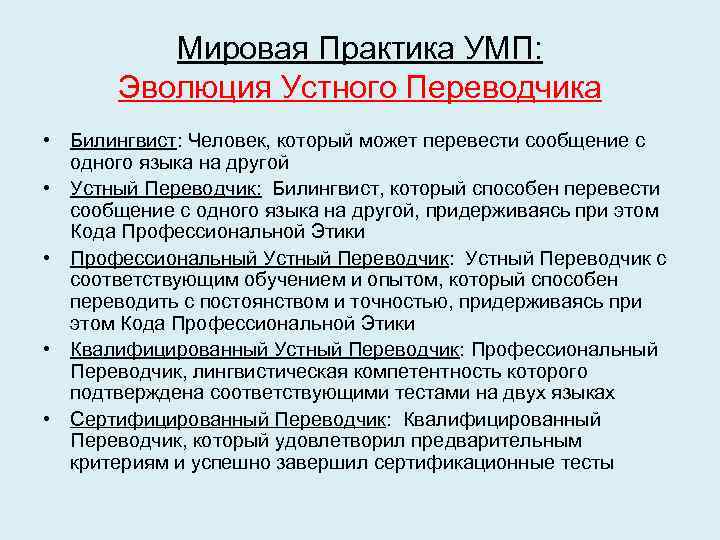 Мировая Практика УМП:
Эволюция Устного Переводчика

• Билингвист: Человек, который может перевести сообщение с одного языка на другой
• Устный Переводчик: Билингвист, который способен перевести сообщение с одного языка на другой, придерживаясь при этом Кода Профессиональной Этики
• Профессиональный Устный Переводчик: Устный Переводчик с соответствующим обучением и опытом, который способен переводить с постоянством и точностью, придерживаясь при этом Кода Профессиональной Этики
• Квалифицированный Устный Переводчик: Профессиональный Переводчик, лингвистическая компетентность которого подтверждена соответствующими тестами на двух языках
• Сертифицированный Переводчик: Квалифицированный Переводчик, который удовлетворил предварительным критериям и успешно завершил сертификационные тесты